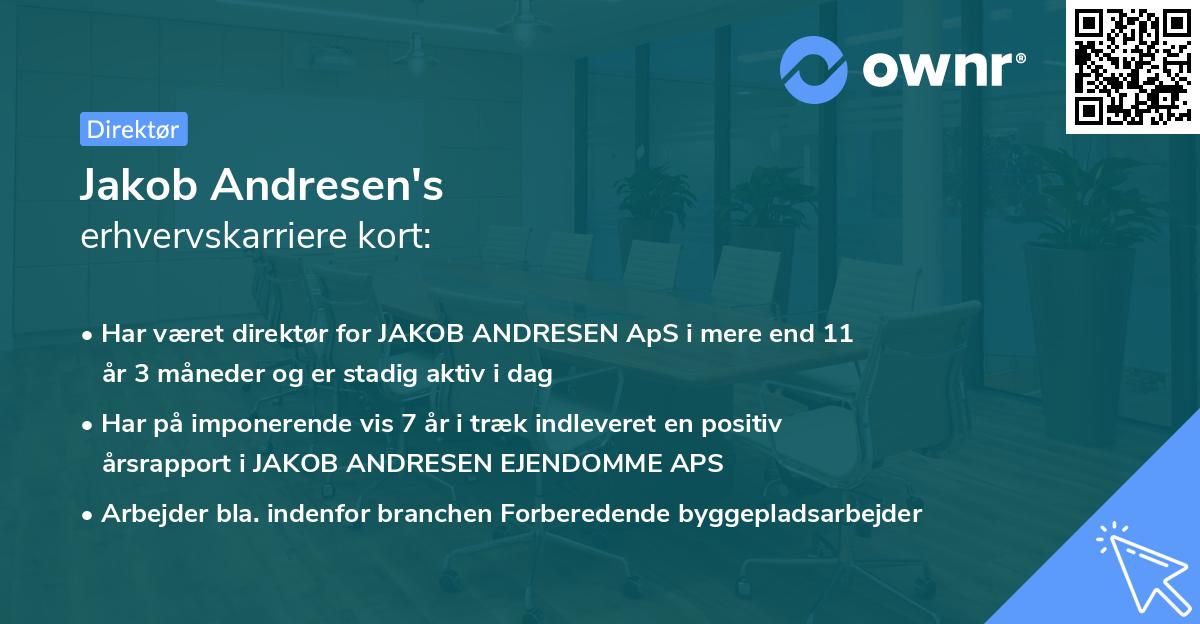 ownr®

Direktør

Jakob Andresen's
erhvervskarriere kort:

• Har været direktør for JAKOB ANDRESEN ApS i mere end 11 år 3 måneder og er stadig aktiv i dag

• Har på imponerende vis 7 år i træk indleveret en positiv årsrapport i JAKOB ANDRESEN EJENDOMME APS

• Arbejder bla. indenfor branchen Forberedende byggepladsarbejder